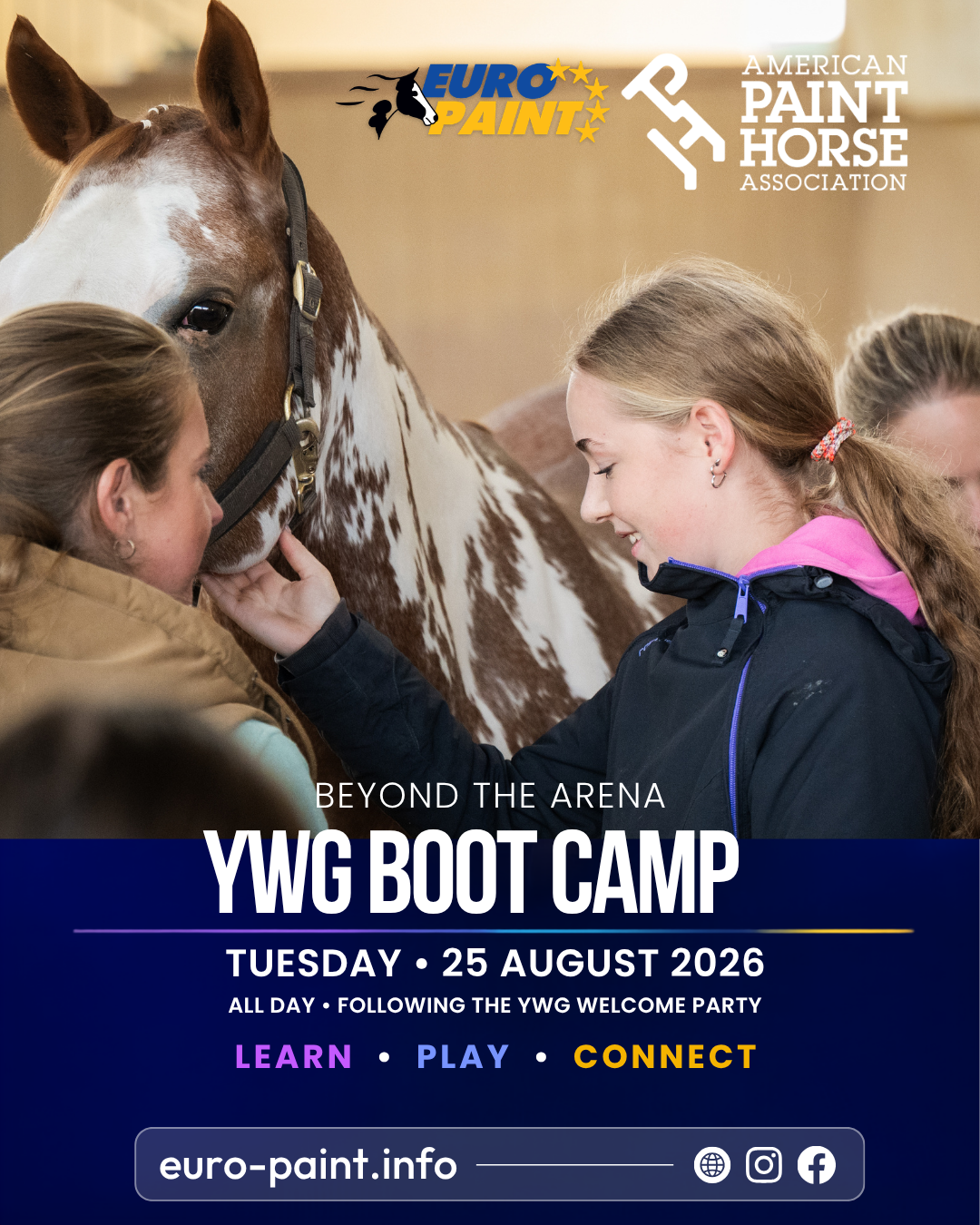 EURO PAINT

AMERICAN PAINT HORSE ASSOCIATION

BEYOND THE ARENA

YWG BOOT CAMP

TUESDAY • 25 AUGUST 2026

ALL DAY • FOLLOWING THE YWG WELCOME PARTY

LEARN • PLAY • CONNECT

euro-paint.info